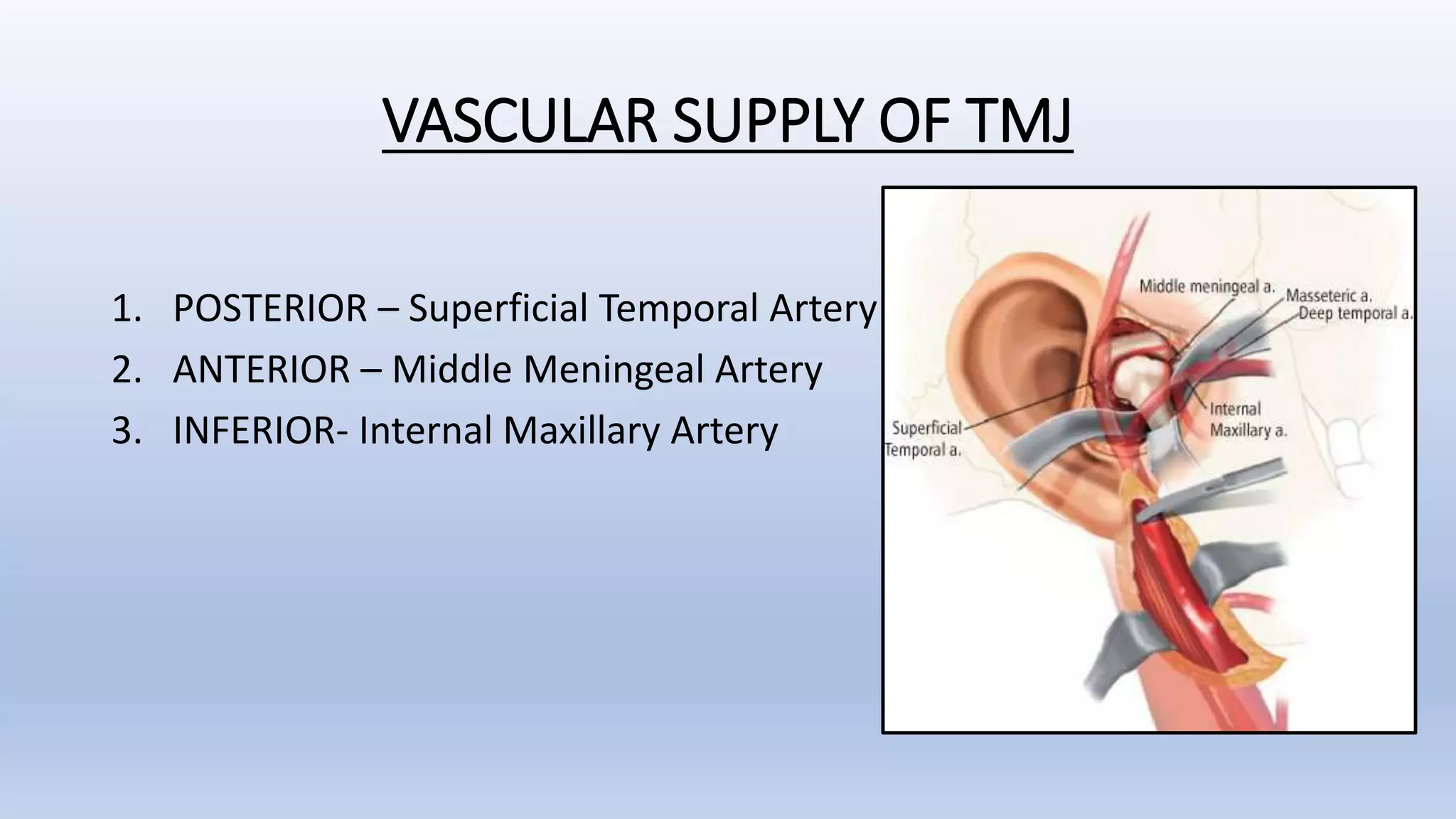 VASCULAR SUPPLY OF TMJ

1. POSTERIOR – Superficial Temporal Artery
2. ANTERIOR – Middle Meningeal Artery
3. INFERIOR- Internal Maxillary Artery

Middle meningeal a.
Masseteric a.
Deep temporal a.
Internal Maxillary a.
Superficial Temporal a.